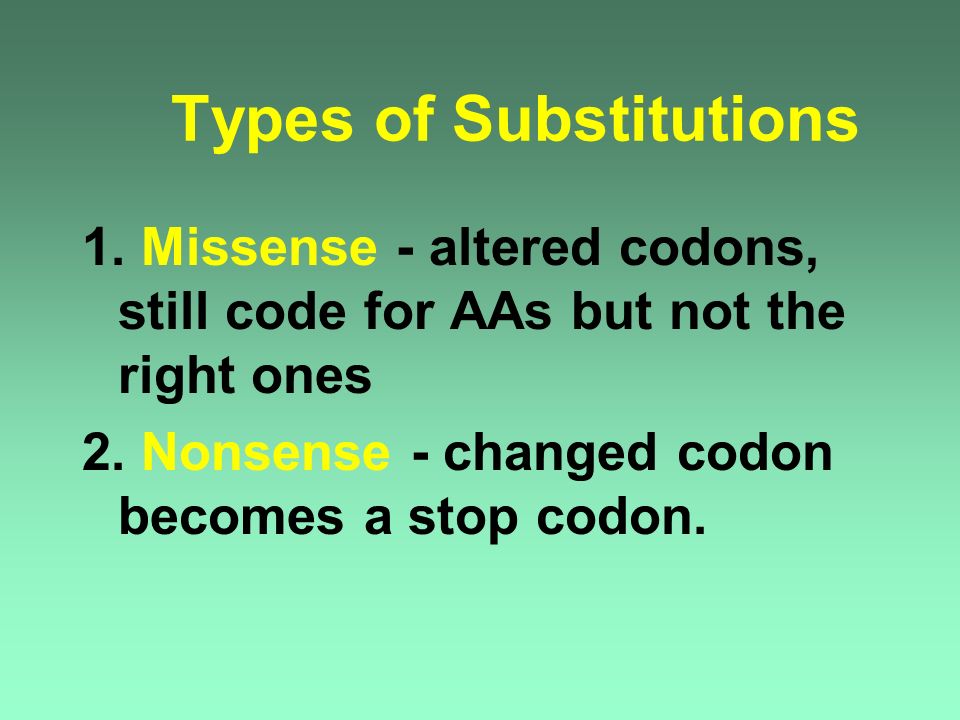 Types of Substitutions

1. Missense - altered codons, still code for AAs but not the right ones

2. Nonsense - changed codon becomes a stop codon.